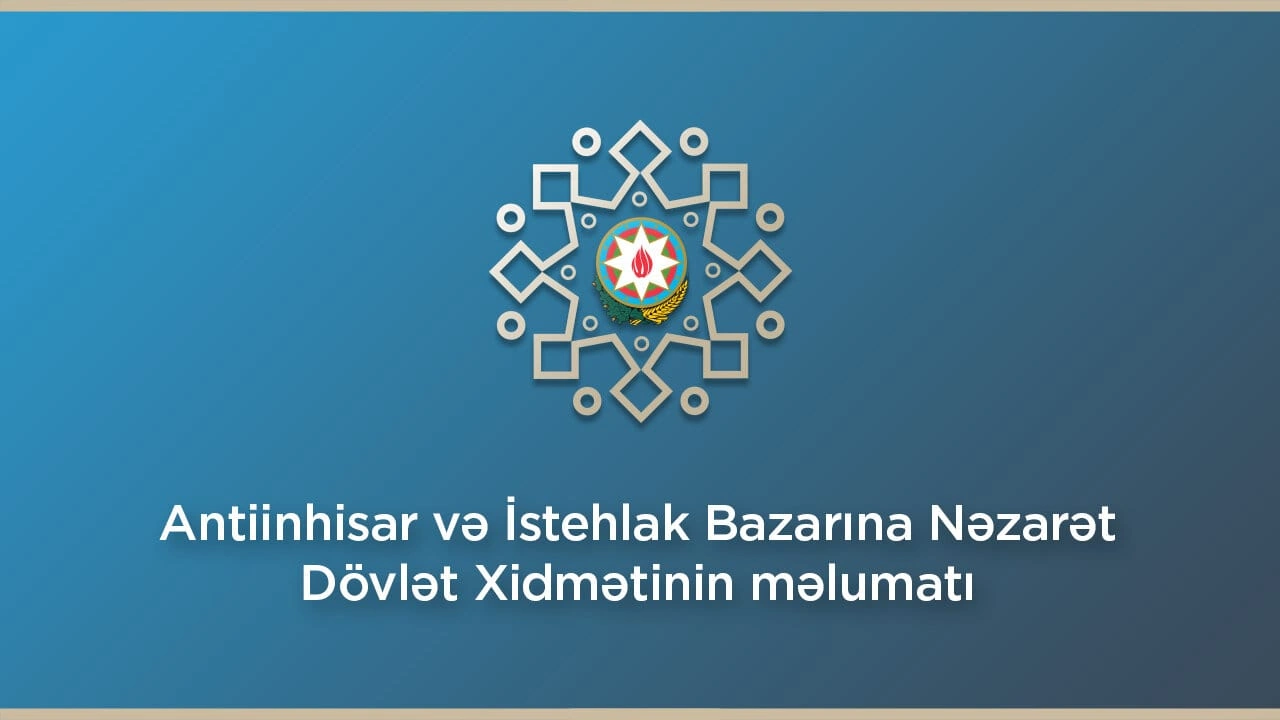 Antiinhisar və İstehlak Bazarına Nəzarət Dövlət Xidmətinin məlumatı